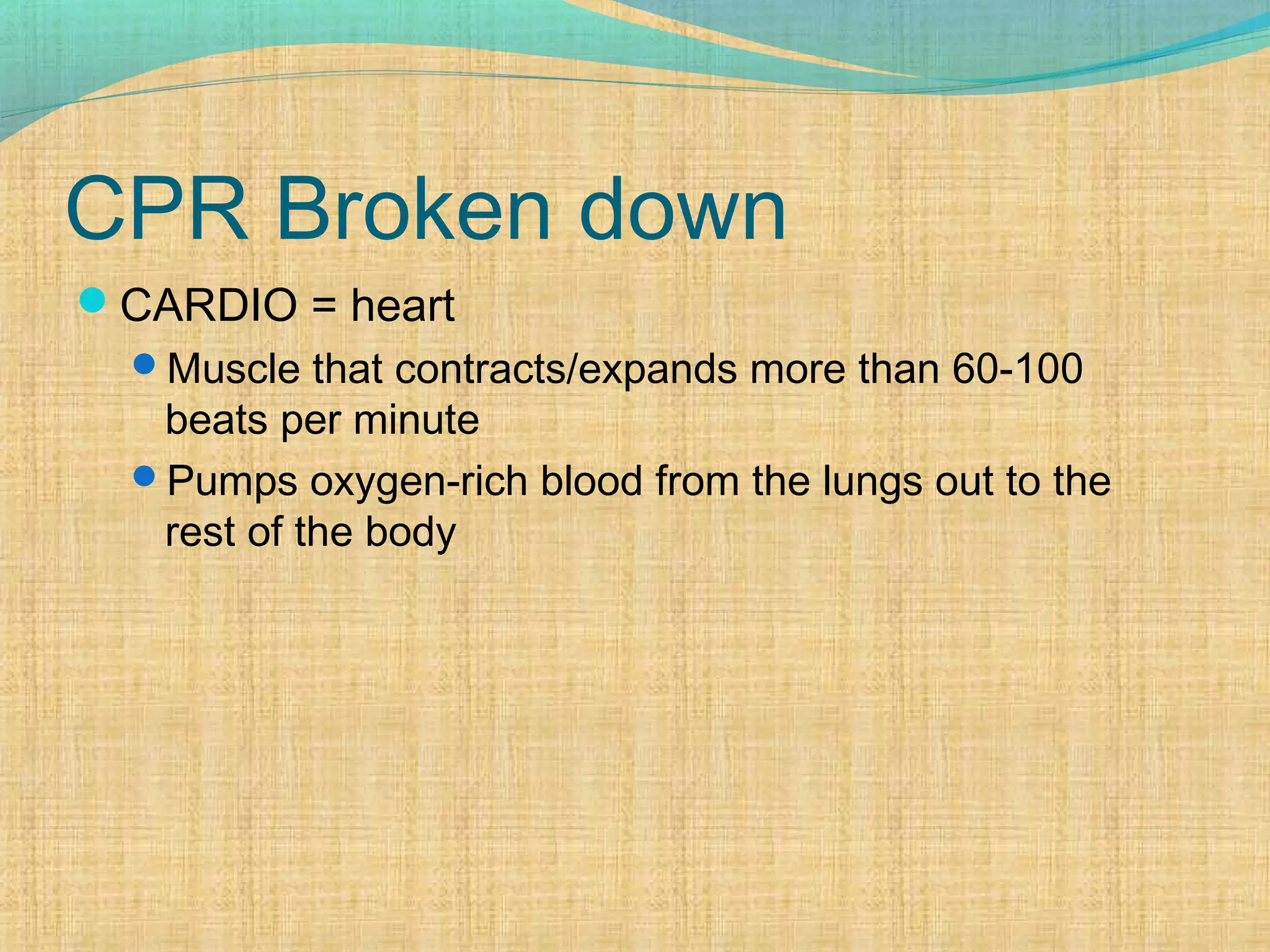 CPR Broken down

CARDIO = heart

Muscle that contracts/expands more than 60-100 beats per minute

Pumps oxygen-rich blood from the lungs out to the rest of the body